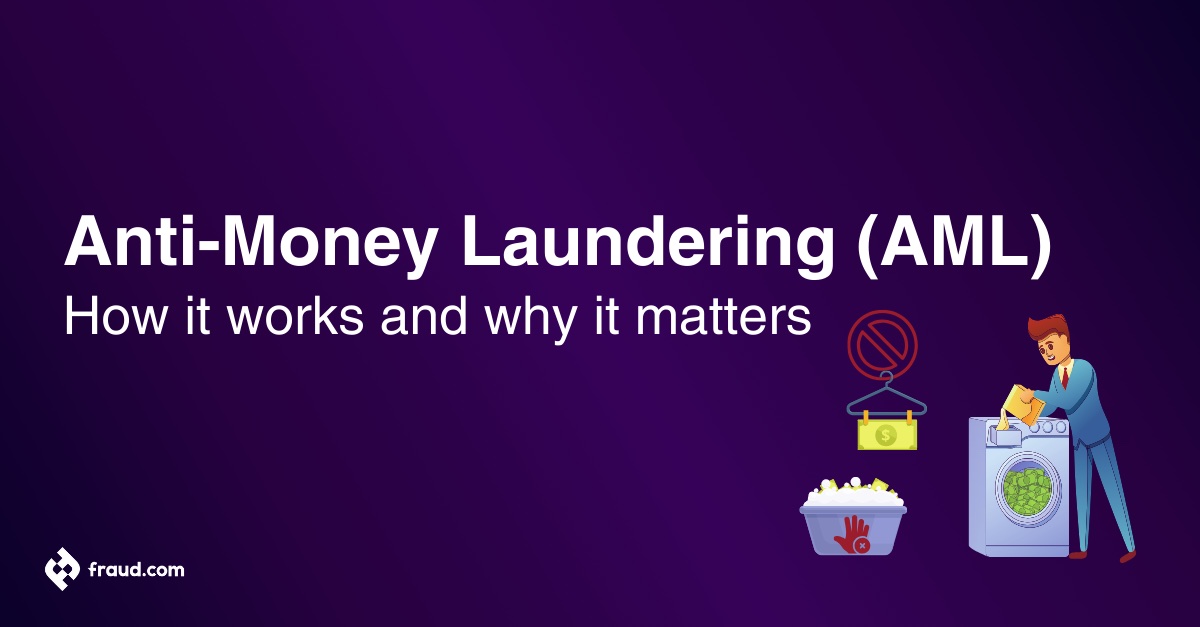 Anti-Money Laundering (AML)
How it works and why it matters

$

fraud.com